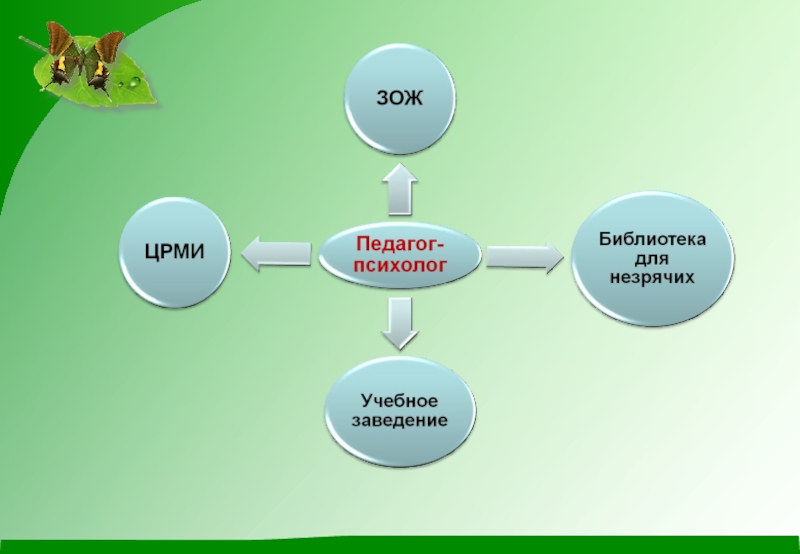 ЗОЖ

ЦРМИ

Педагог-психолог

Библиотека для незрячих

Учебное заведение